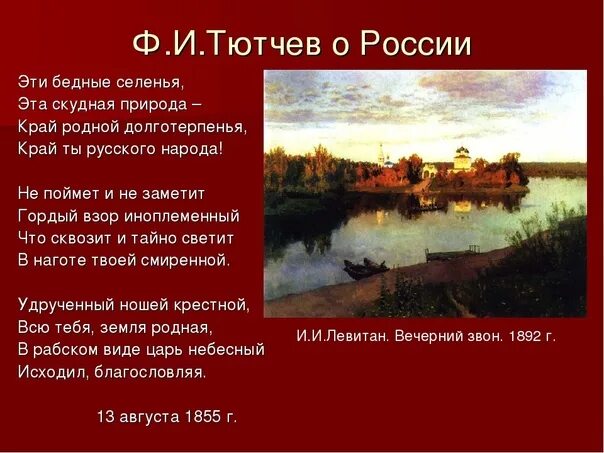 Ф.И.Тютчев о России

Эти бедные селенья,
Эта скудная природа –
Край родной долготерпенья,
Край ты русского народа!

Не поймет и не заметит
Гордый взор иноплеменный
Что сквозит и тайно светит
В наготе твоей смиренной.

Удрученный ношей крестной,
Всю тебя, земля родная,
В рабском виде царь небесный
Исходил, благословляя.

13 августа 1855 г.

И.И.Левитан. Вечерний звон. 1892 г.